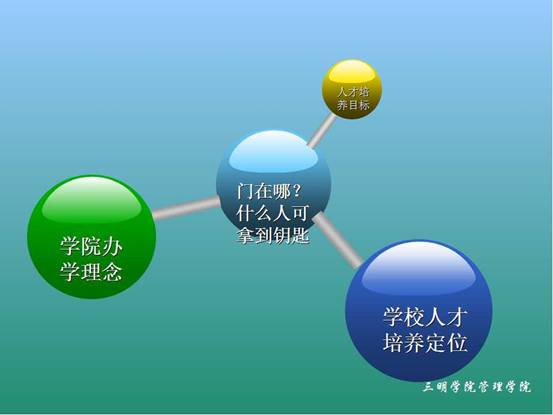 人才培养目标

门在哪？什么人可拿到钥匙

学院办学理念

学校人才培养定位

三明学院管理学院